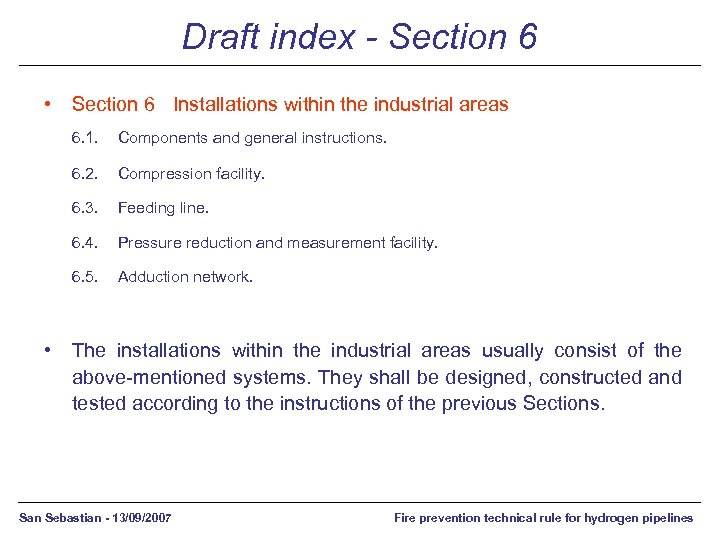 Draft index - Section 6

• Section 6 Installations within the industrial areas

6.1. Components and general instructions.

6.2. Compression facility.

6.3. Feeding line.

6.4. Pressure reduction and measurement facility.

6.5. Adduction network.

• The installations within the industrial areas usually consist of the above-mentioned systems. They shall be designed, constructed and tested according to the instructions of the previous Sections.

San Sebastian - 13/09/2007

Fire prevention technical rule for hydrogen pipelines